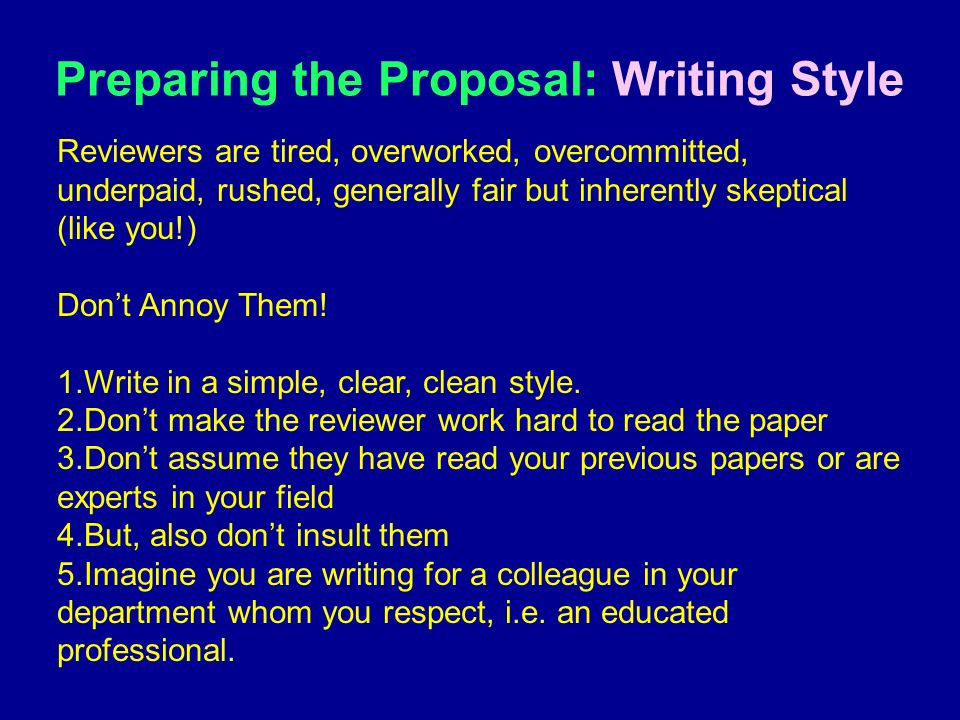 Preparing the Proposal: Writing Style

Reviewers are tired, overworked, overcommitted, underpaid, rushed, generally fair but inherently skeptical (like you!)

Don’t Annoy Them!

1.Write in a simple, clear, clean style.
2.Don’t make the reviewer work hard to read the paper
3.Don’t assume they have read your previous papers or are experts in your field
4.But, also don’t insult them
5.Imagine you are writing for a colleague in your department whom you respect, i.e. an educated professional.